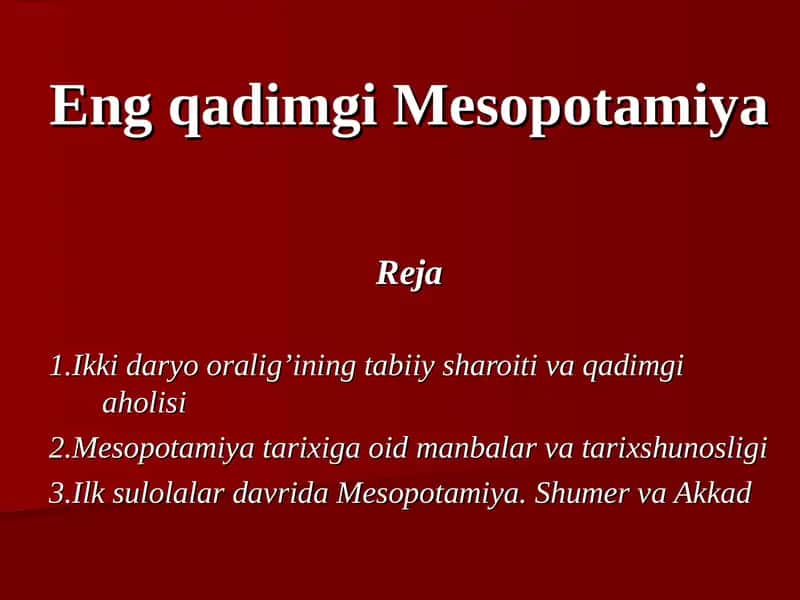 Eng qadimgi Mesopotamiya

Reja

1.Ikki daryo oralig’ining tabiiy sharoiti va qadimgi aholisi

2.Mesopotamiya tarixiga oid manbalar va tarixshunosligi

3.Ilk sulolalar davrida Mesopotamiya. Shumer va Akkad